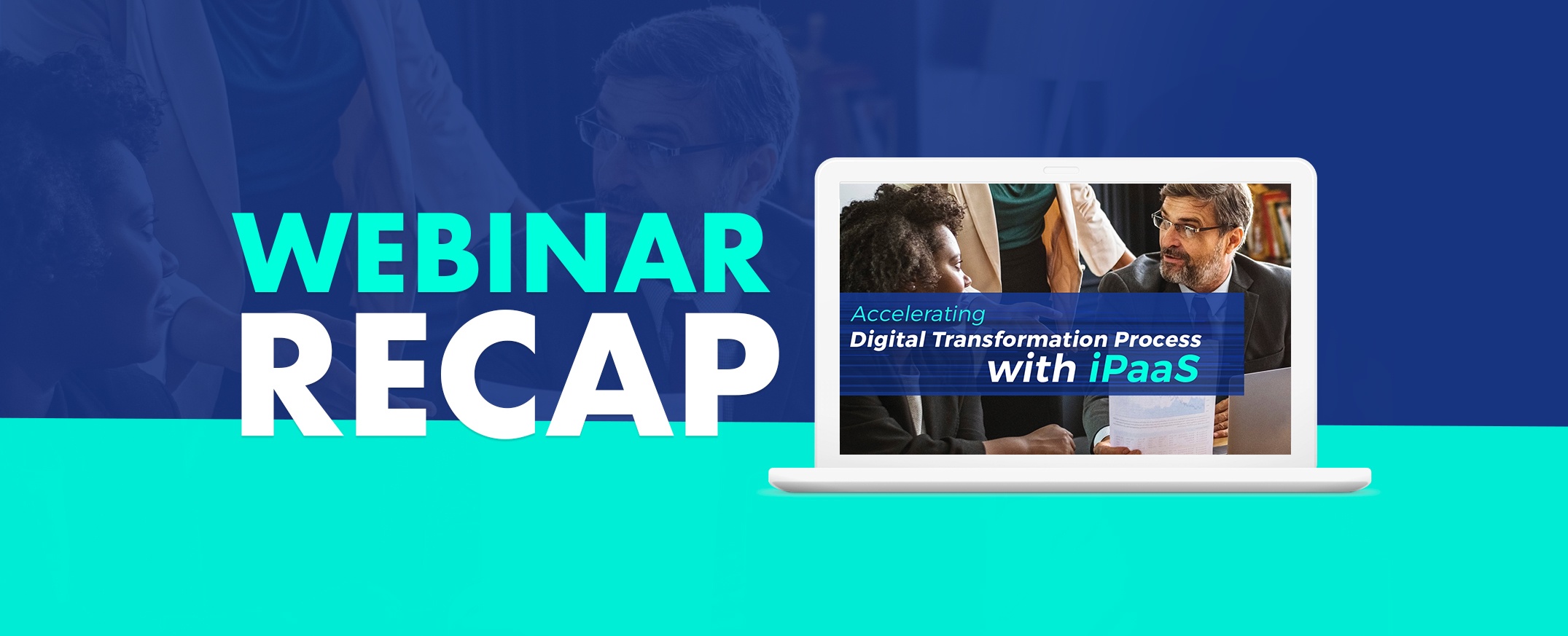 WEBINAR
RECAP

Accelerating
Digital Transformation Process
with iPaaS